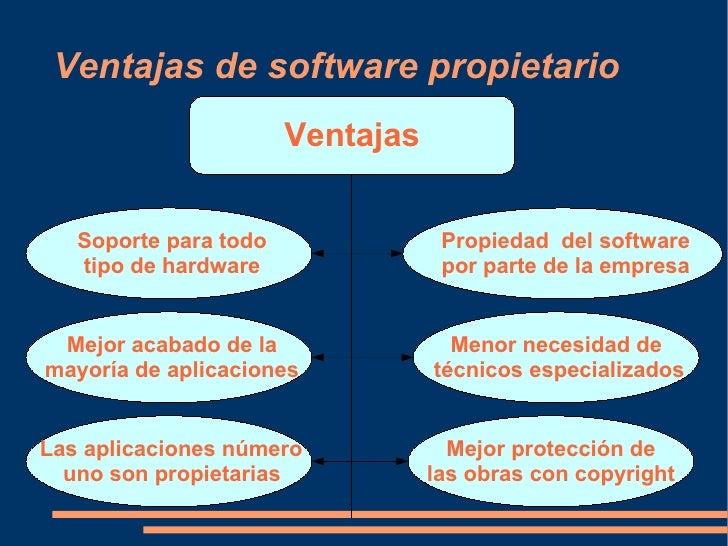 Ventajas de software propietario

Ventajas

Soporte para todo tipo de hardware

Propiedad del software por parte de la empresa

Mejor acabado de la mayoría de aplicaciones

Menor necesidad de técnicos especializados

Las aplicaciones número uno son propietarias

Mejor protección de las obras con copyright